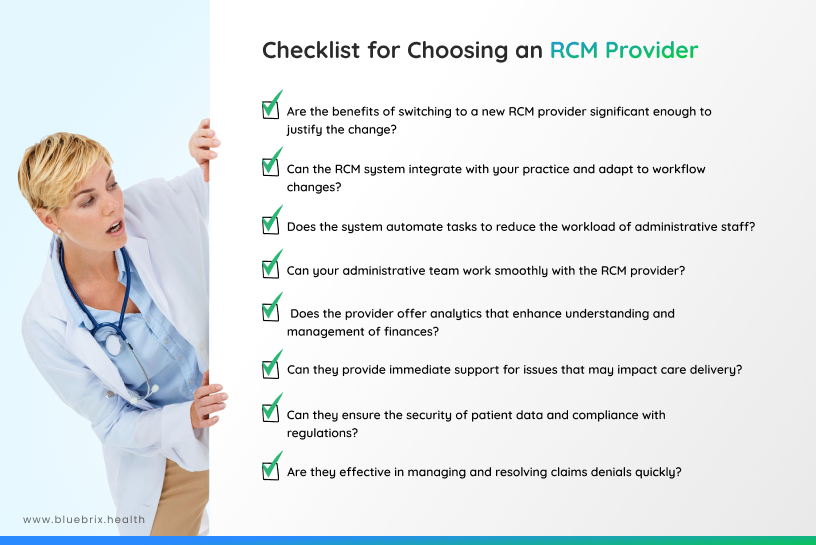 Checklist for Choosing an RCM Provider

Are the benefits of switching to a new RCM provider significant enough to justify the change?

Can the RCM system integrate with your practice and adapt to workflow changes?

Does the system automate tasks to reduce the workload of administrative staff?

Can your administrative team work smoothly with the RCM provider?

Does the provider offer analytics that enhance understanding and management of finances?

Can they provide immediate support for issues that may impact care delivery?

Can they ensure the security of patient data and compliance with regulations?

Are they effective in managing and resolving claims denials quickly?

www.bluebrix.health